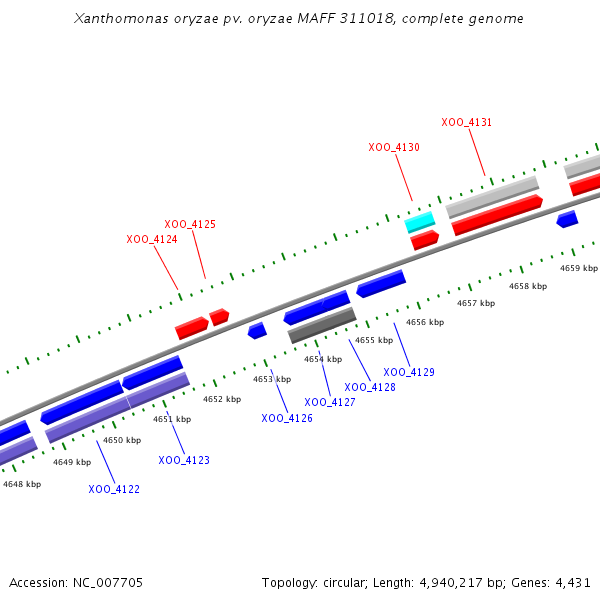 Xanthomonas oryzae pv. oryzae MAFF 311018, complete genome

XOO_4131

XOO_4130

XOO_4125

XOO_4124

4659 kbp

4658 kbp

4657 kbp

4656 kbp

4655 kbp

4654 kbp

4653 kbp

4652 kbp

4651 kbp

4650 kbp

4649 kbp

4648 kbp

XOO_4129

XOO_4128

XOO_4127

XOO_4126

XOO_4123

XOO_4122

Accession: NC_007705

Topology: circular; Length: 4,940,217 bp; Genes: 4,431